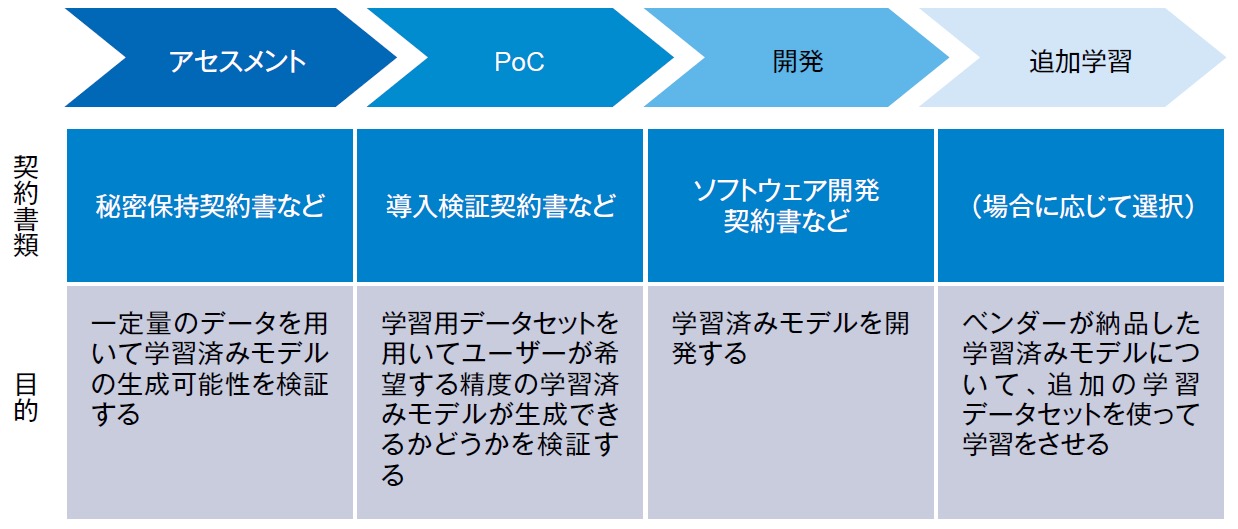 | | アセスメント | PoC | 開発 | 追加学習 |
|---|---|---|---|---|
| 契約書類 | 秘密保持契約書など | 導入検証契約書など | ソフトウェア開発契約書など | （場合に応じて選択） |
| 目的 | 一定量のデータを用いて学習済みモデルの生成可能性を検証する | 学習用データセットを用いてユーザーが希望する精度の学習済みモデルが生成できるかどうかを検証する | 学習済みモデルを開発する | ベンダーが納品した学習済みモデルについて、追加の学習データセットを使って学習をさせる |